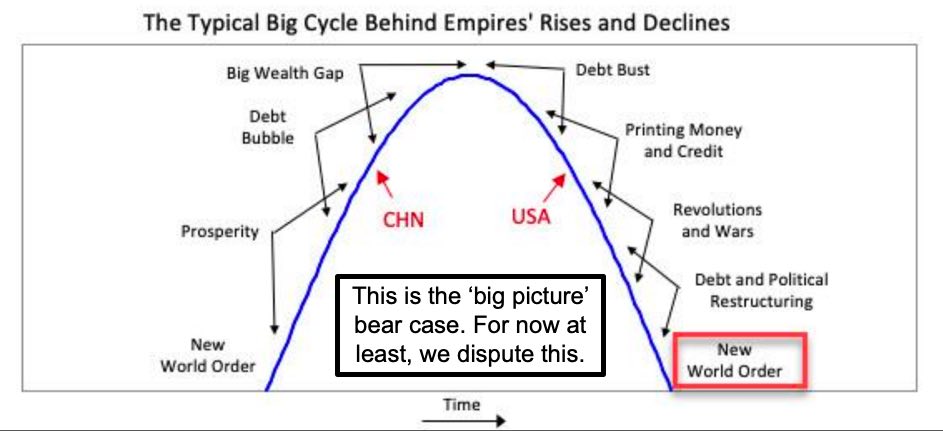 The Typical Big Cycle Behind Empires' Rises and Declines

Big Wealth Gap

Debt Bubble

Prosperity

New World Order

CHN

USA

Debt Bust

Printing Money and Credit

Revolutions and Wars

Debt and Political Restructuring

New World Order

This is the 'big picture' bear case. For now at least, we dispute this.

Time